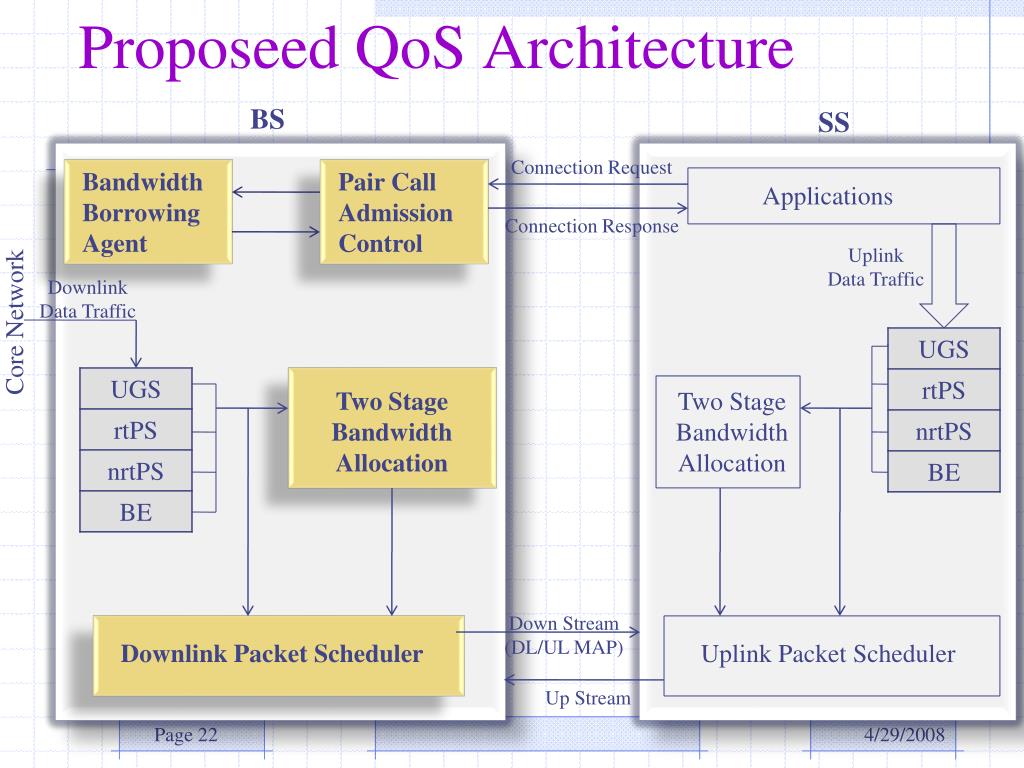 Proposeed QoS Architecture

BS

SS

Core Network

Bandwidth Borrowing Agent

Pair Call Admission Control

Connection Request

Connection Response

Applications

Uplink Data Traffic

Downlink Data Traffic

UGS

rtPS

nrtPS

BE

Two Stage Bandwidth Allocation

Two Stage Bandwidth Allocation

UGS

rtPS

nrtPS

BE

Downlink Packet Scheduler

Down Stream (DL/UL MAP)

Up Stream

Uplink Packet Scheduler

Page 22

4/29/2008